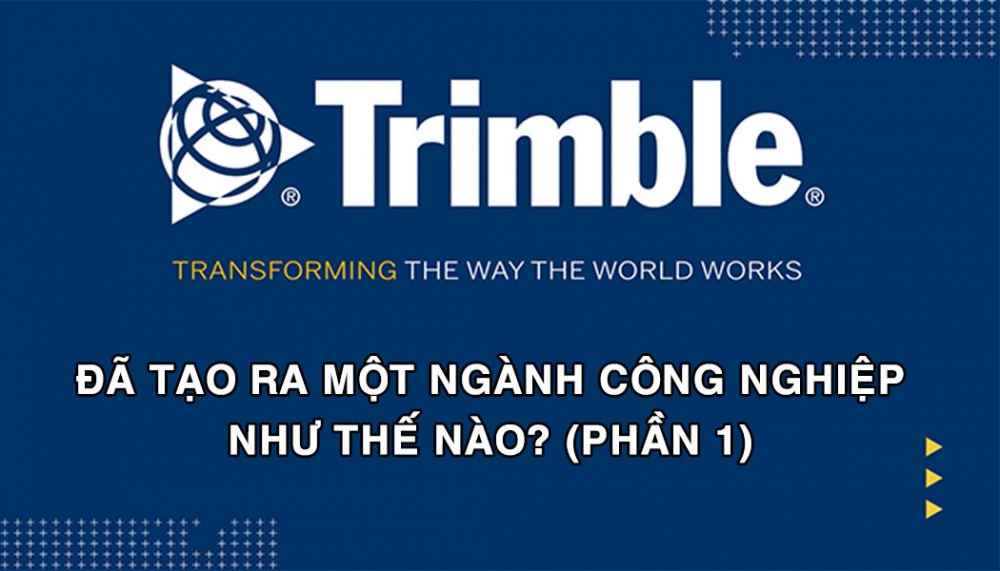 Trimble®

TRANSFORMING THE WAY THE WORLD WORKS

ĐÃ TẠO RA MỘT NGÀNH CÔNG NGHIỆP NHƯ THẾ NÀO? (PHẦN 1)